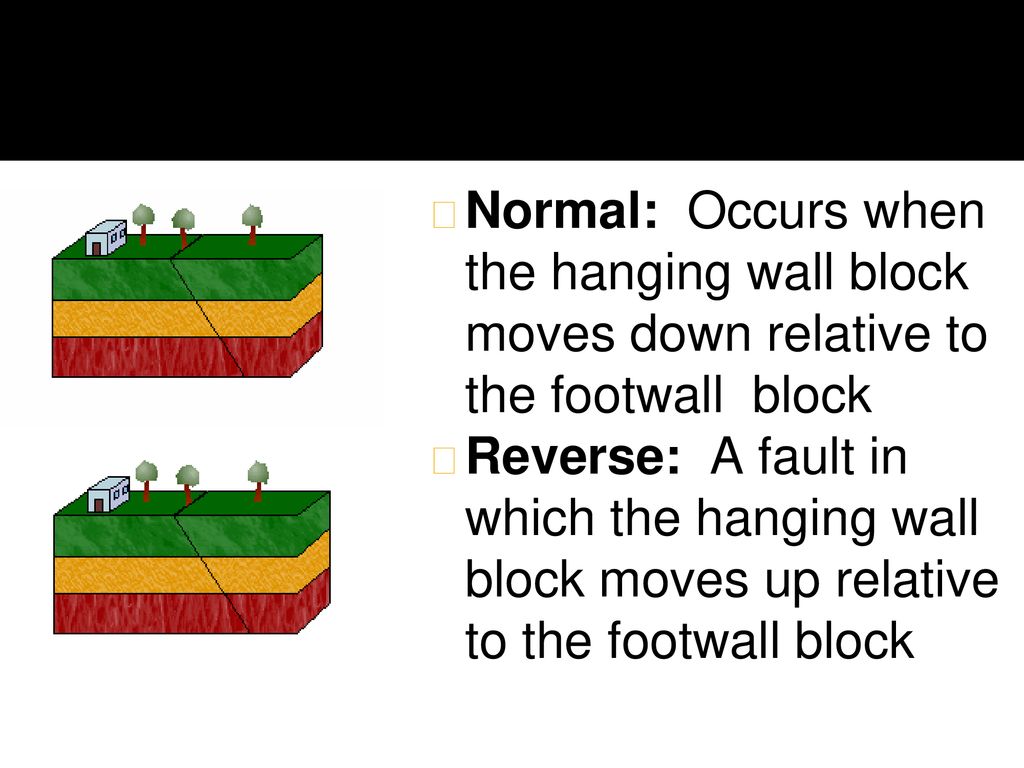 Normal: Occurs when the hanging wall block moves down relative to the footwall block

Reverse: A fault in which the hanging wall block moves up relative to the footwall block